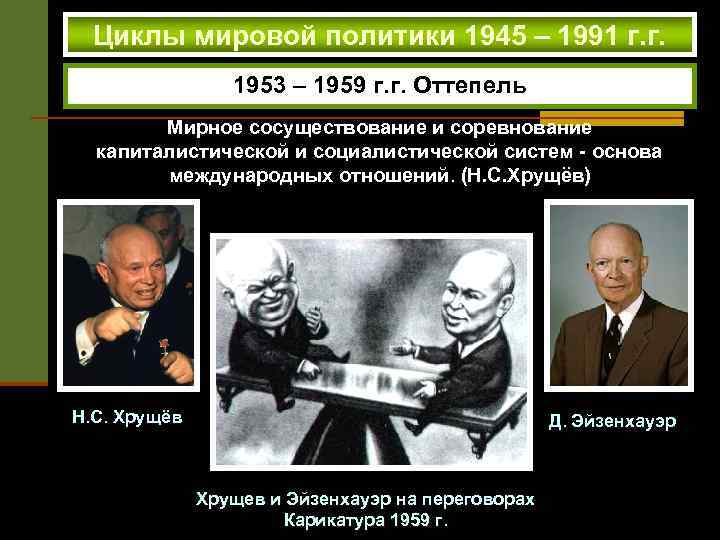 Циклы мировой политики 1945 – 1991 г.г.

1953 – 1959 г.г. Оттепель

Мирное сосуществование и соревнование капиталистической и социалистической систем - основа международных отношений. (Н.С.Хрущёв)

Н.С. Хрущёв

Д. Эйзенхауэр

Хрущев и Эйзенхауэр на переговорах
Карикатура 1959 г.